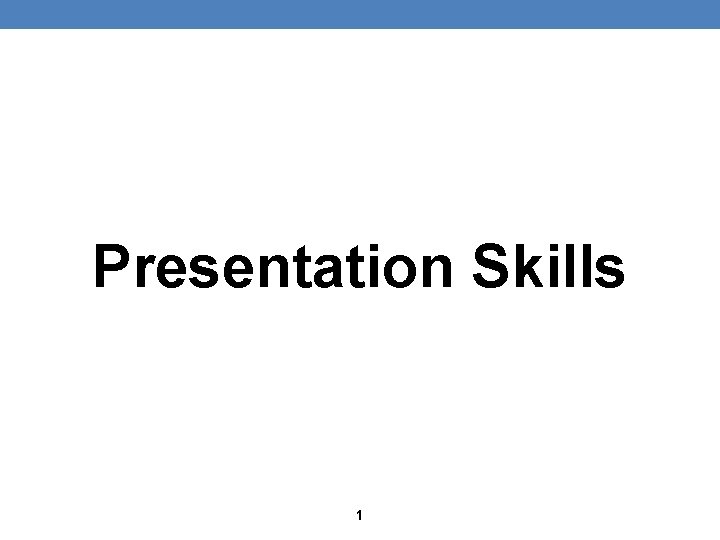 Presentation Skills

1